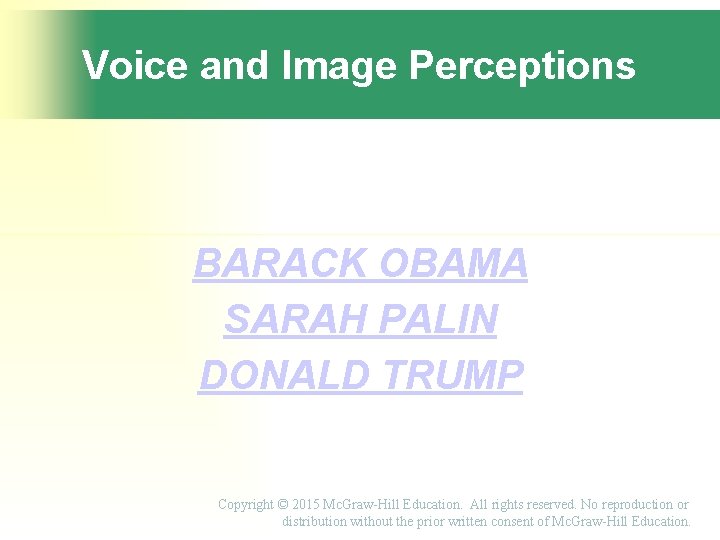 Voice and Image Perceptions

BARACK OBAMA
SARAH PALIN
DONALD TRUMP

Copyright © 2015 McGraw-Hill Education. All rights reserved. No reproduction or distribution without the prior written consent of McGraw-Hill Education.